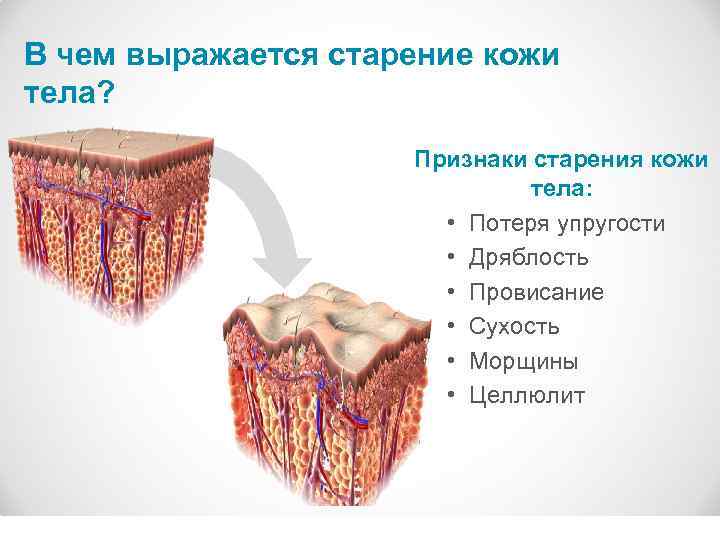 В чем выражается старение кожи тела?

Признаки старения кожи тела:

• Потеря упругости
• Дряблость
• Провисание
• Сухость
• Морщины
• Целлюлит